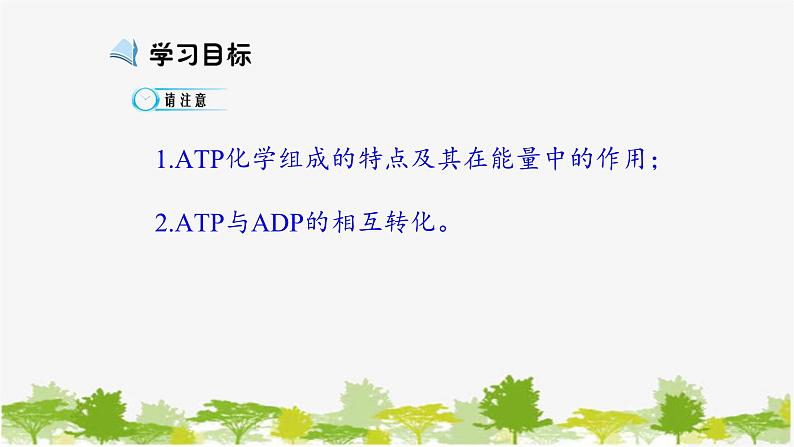 学习目标

请注意

1.ATP化学组成的特点及其在能量中的作用；

2.ATP与ADP的相互转化。